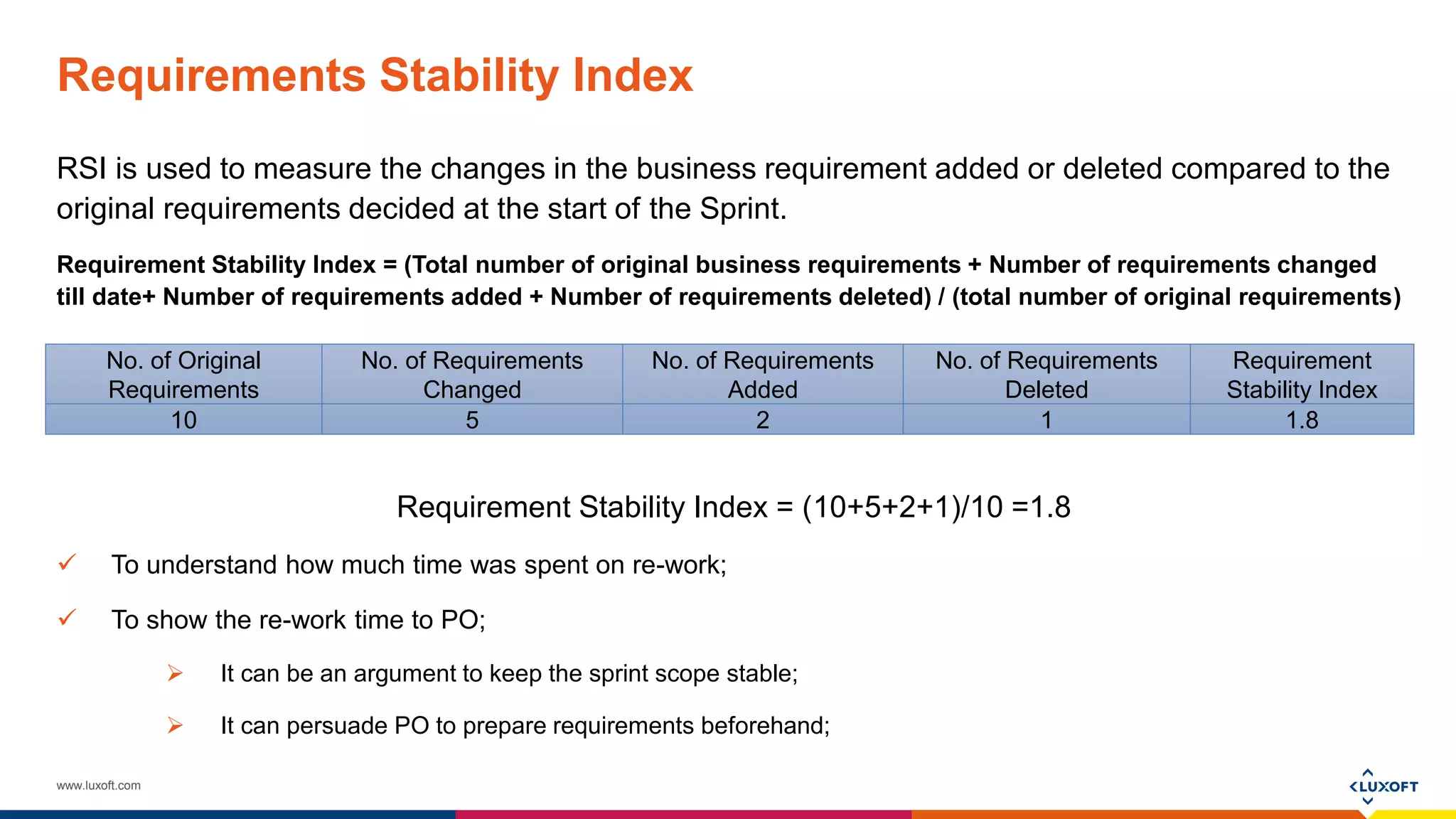 Requirements Stability Index

RSI is used to measure the changes in the business requirement added or deleted compared to the original requirements decided at the start of the Sprint.

Requirement Stability Index = (Total number of original business requirements + Number of requirements changed till date+ Number of requirements added + Number of requirements deleted) / (total number of original requirements)

| No. of Original Requirements | No. of Requirements Changed | No. of Requirements Added | No. of Requirements Deleted | Requirement Stability Index |
|---|---|---|---|---|
| 10 | 5 | 2 | 1 | 1.8 |

Requirement Stability Index = (10+5+2+1)/10 =1.8

✓ To understand how much time was spent on re-work;

✓ To show the re-work time to PO;

➢ It can be an argument to keep the sprint scope stable;

➢ It can persuade PO to prepare requirements beforehand;

www.luxoft.com

LUXOFT